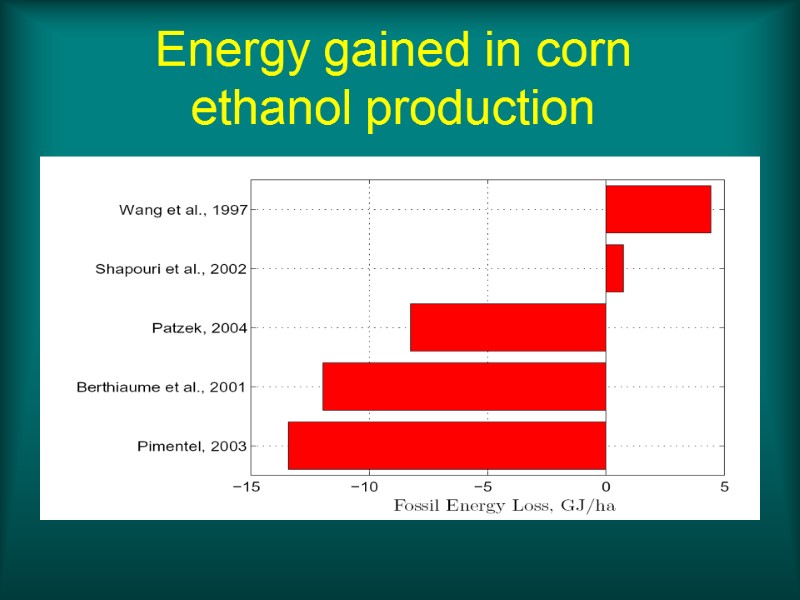 Energy gained in corn ethanol production

Wang et al., 1997
Shapouri et al., 2002
Patzek, 2004
Berthiaume et al., 2001
Pimentel, 2003

−15 −10 −5 0 5
Fossil Energy Loss, GJ/ha